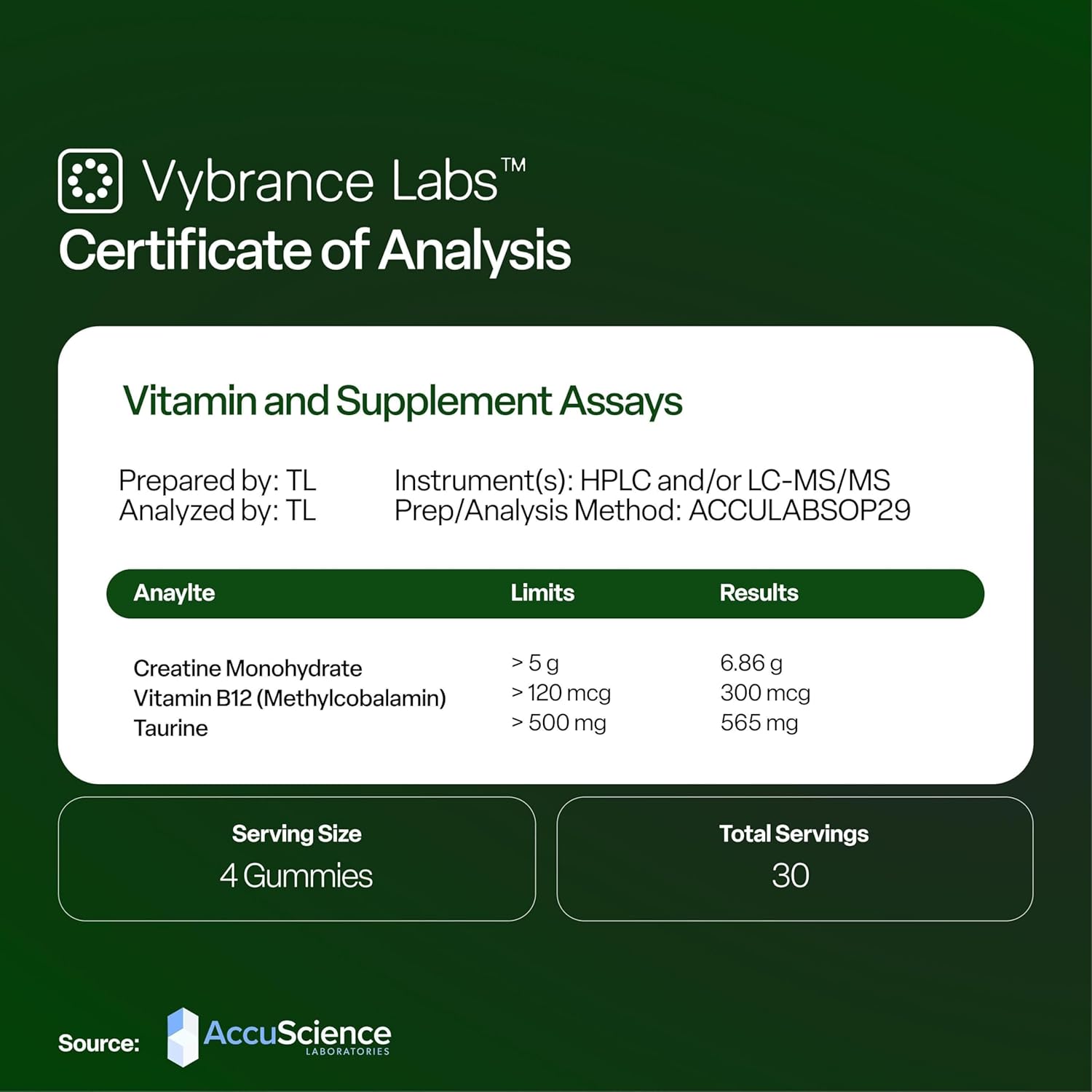 Vybrance Labs™
Certificate of Analysis

Vitamin and Supplement Assays

Prepared by: TL
Analyzed by: TL

Instrument(s): HPLC and/or LC-MS/MS
Prep/Analysis Method: ACCULABSOP29

| Anaylte | Limits | Results |
|---|---|---|
| Creatine Monohydrate | > 5 g | 6.86 g |
| Vitamin B12 (Methylcobalamin) | > 120 mcg | 300 mcg |
| Taurine | > 500 mg | 565 mg |

Serving Size
4 Gummies

Total Servings
30

Source: AccuScience LABORATORIES